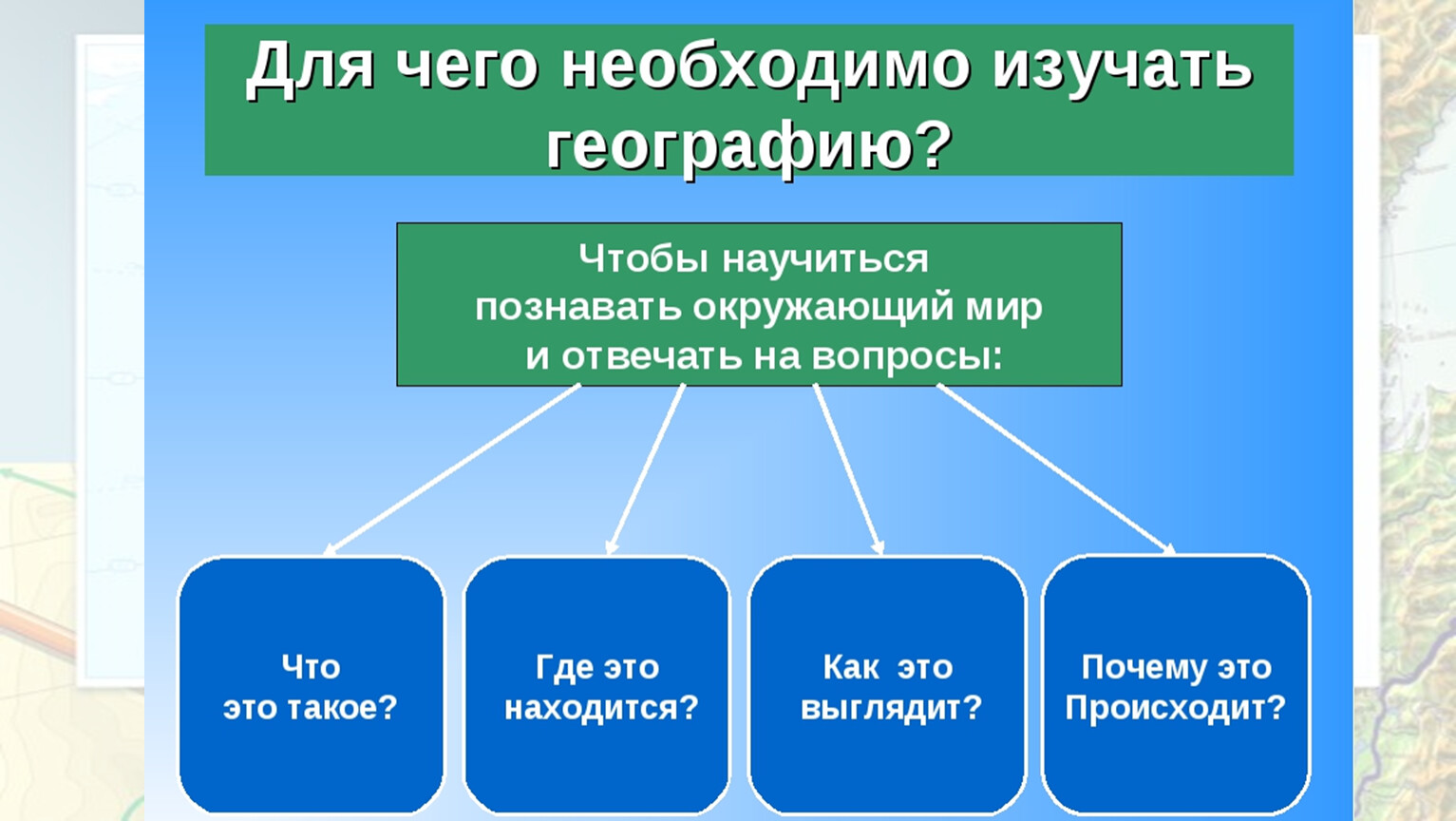 Для чего необходимо изучать географию?

Чтобы научиться познавать окружающий мир и отвечать на вопросы:

Что это такое?

Где это находится?

Как это выглядит?

Почему это Происходит?